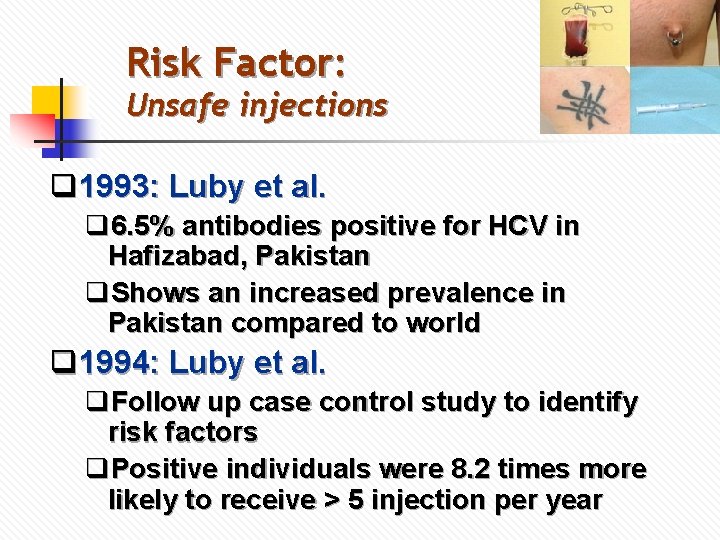 Risk Factor:
Unsafe injections

❑1993: Luby et al.

❑6.5% antibodies positive for HCV in Hafizabad, Pakistan

❑Shows an increased prevalence in Pakistan compared to world

❑1994: Luby et al.

❑Follow up case control study to identify risk factors

❑Positive individuals were 8.2 times more likely to receive > 5 injection per year